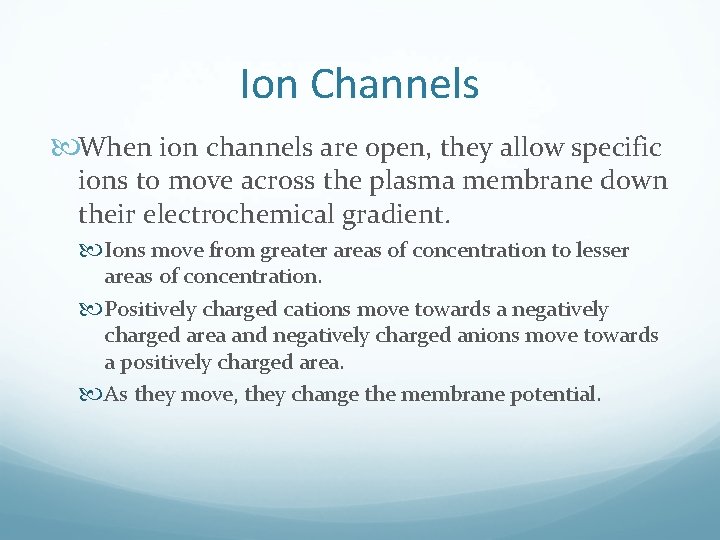 Ion Channels

When ion channels are open, they allow specific ions to move across the plasma membrane down their electrochemical gradient.

Ions move from greater areas of concentration to lesser areas of concentration.

Positively charged cations move towards a negatively charged area and negatively charged anions move towards a positively charged area.

As they move, they change the membrane potential.